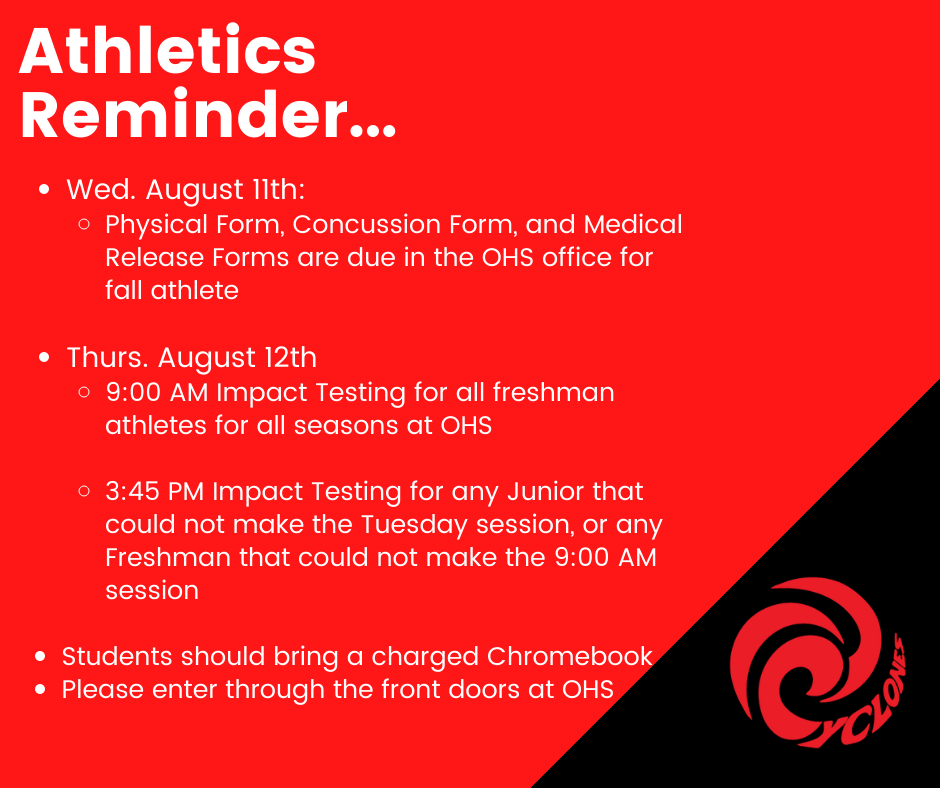 Athletics Reminder...

- Wed. August 11th:
  - Physical Form, Concussion Form, and Medical Release Forms are due in the OHS office for fall athlete

- Thurs. August 12th
  - 9:00 AM Impact Testing for all freshman athletes for all seasons at OHS

  - 3:45 PM Impact Testing for any Junior that could not make the Tuesday session, or any Freshman that could not make the 9:00 AM session

- Students should bring a charged Chromebook
- Please enter through the front doors at OHS

CYCLONES